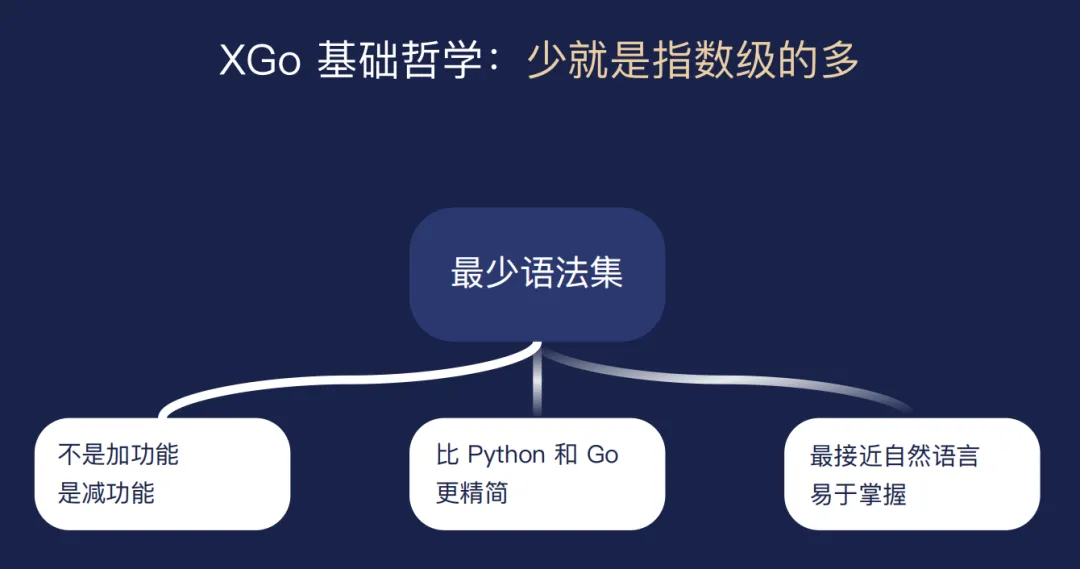 XGo 基础哲学：少就是指数级的多

最少语法集

不是加功能
是减功能

比 Python 和 Go
更精简

最接近自然语言
易于掌握